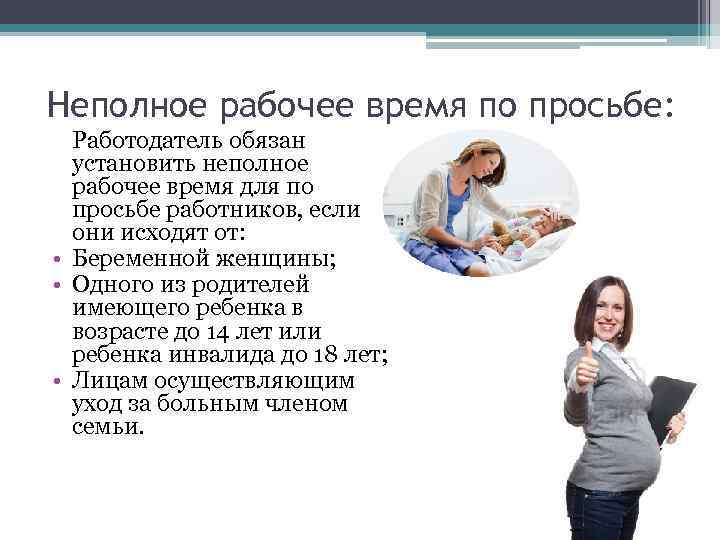 Неполное рабочее время по просьбе:

Работодатель обязан установить неполное рабочее время для по просьбе работников, если они исходят от:

• Беременной женщины;
• Одного из родителей имеющего ребенка в возрасте до 14 лет или ребенка инвалида до 18 лет;
• Лицам осуществляющим уход за больным членом семьи.